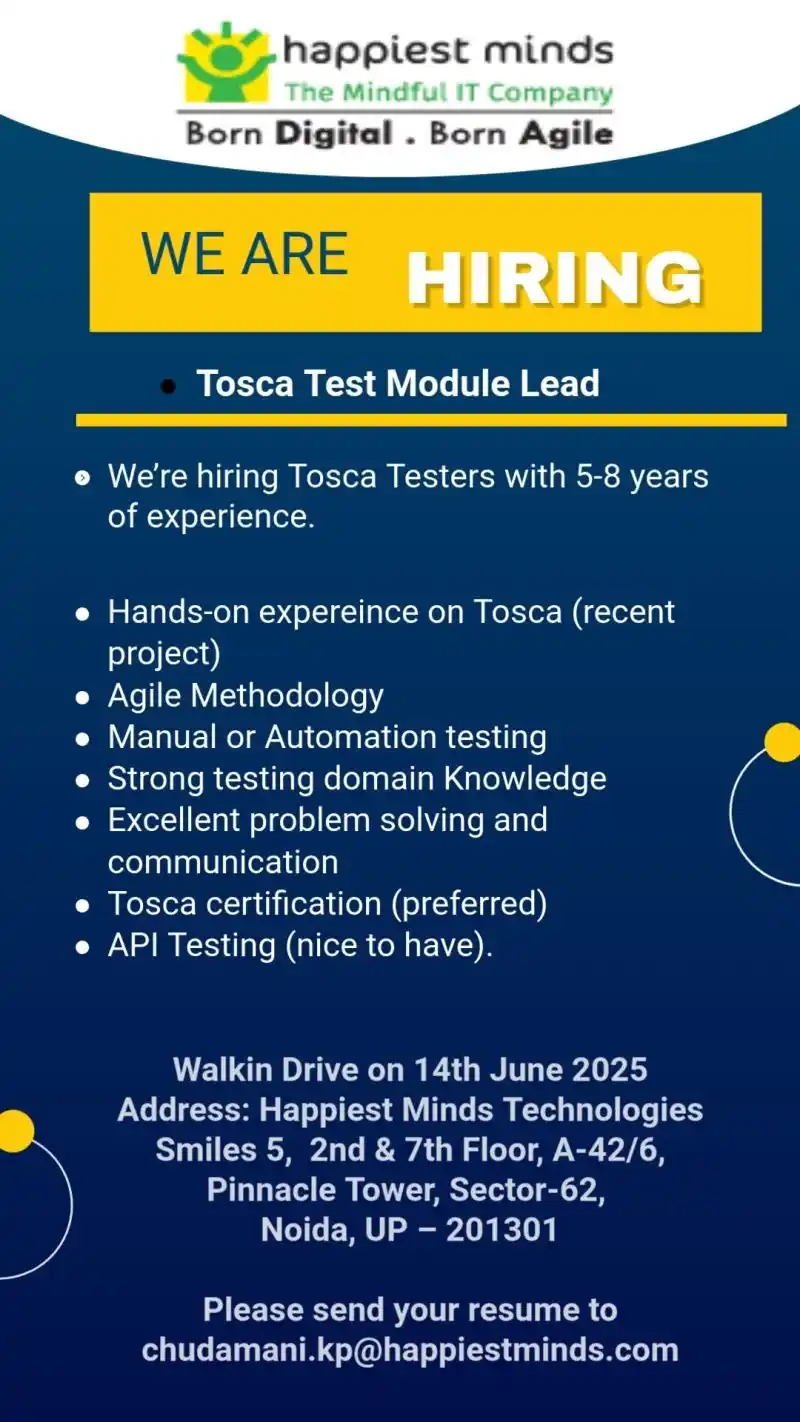 happiest minds
The Mindful IT Company
Born Digital . Born Agile

WE ARE HIRING

• Tosca Test Module Lead

• We're hiring Tosca Testers with 5-8 years of experience.

• Hands-on expereince on Tosca (recent project)
• Agile Methodology
• Manual or Automation testing
• Strong testing domain Knowledge
• Excellent problem solving and communication
• Tosca certification (preferred)
• API Testing (nice to have).

Walkin Drive on 14th June 2025
Address: Happiest Minds Technologies
Smiles 5, 2nd & 7th Floor, A-42/6,
Pinnacle Tower, Sector-62,
Noida, UP – 201301

Please send your resume to
chudamani.kp@happiestminds.com